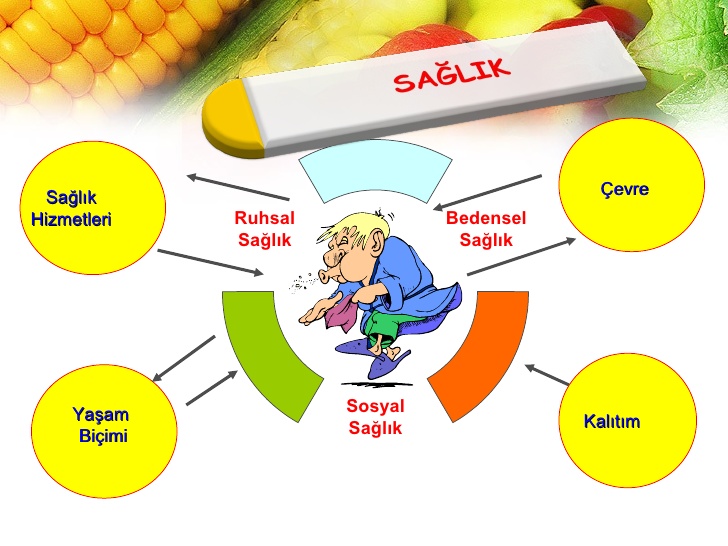 SAĞLIK

Sağlık Hizmetleri

Ruhsal Sağlık

Bedensel Sağlık

Çevre

Yaşam Biçimi

Sosyal Sağlık

Kalıtım